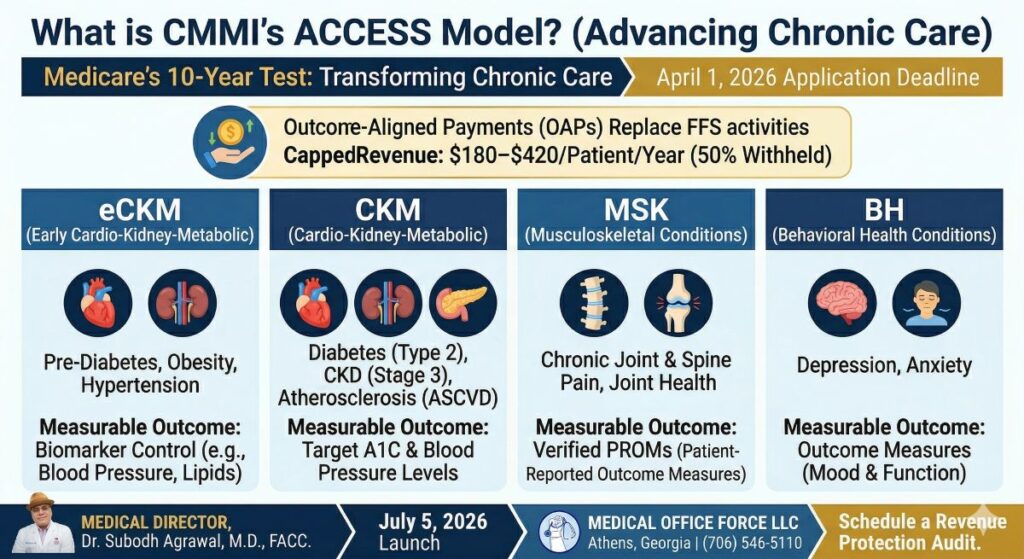 What is CMMI's ACCESS Model? (Advancing Chronic Care)

Medicare's 10-Year Test: Transforming Chronic Care

April 1, 2026 Application Deadline

Outcome-Aligned Payments (OAPs) Replace FFS activities
CappedRevenue: $180–$420/Patient/Year (50% Withheld)

eCKM
(Early Cardio-Kidney-Metabolic)

Pre-Diabetes, Obesity, Hypertension

Measurable Outcome: Biomarker Control (e.g., Blood Pressure, Lipids)

CKM
(Cardio-Kidney-Metabolic)

Diabetes (Type 2), CKD (Stage 3), Atherosclerosis (ASCVD)

Measurable Outcome: Target A1C & Blood Pressure Levels

MSK
(Musculoskeletal Conditions)

Chronic Joint & Spine Pain, Joint Health

Measurable Outcome: Verified PROMs (Patient-Reported Outcome Measures)

BH
(Behavioral Health Conditions)

Depression, Anxiety

Measurable Outcome: Outcome Measures (Mood & Function)

MEDICAL DIRECTOR,
Dr. Subodh Agrawal, M.D., FACC.

July 5, 2026
Launch

MEDICAL OFFICE FORCE LLC
Athens, Georgia | (706) 546-5110

Schedule a Revenue Protection Audit.